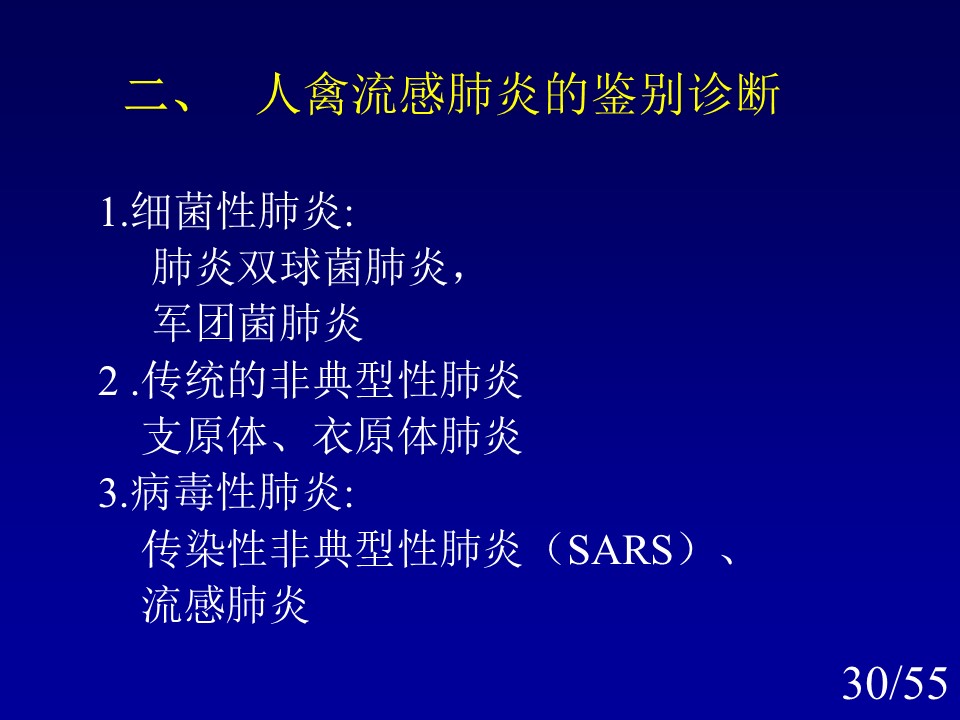 二、　人禽流感肺炎的鉴别诊断

1.细菌性肺炎:
肺炎双球菌肺炎，
军团菌肺炎
2 .传统的非典型性肺炎
支原体、衣原体肺炎
3.病毒性肺炎:
传染性非典型性肺炎（SARS）、
流感肺炎

30/55